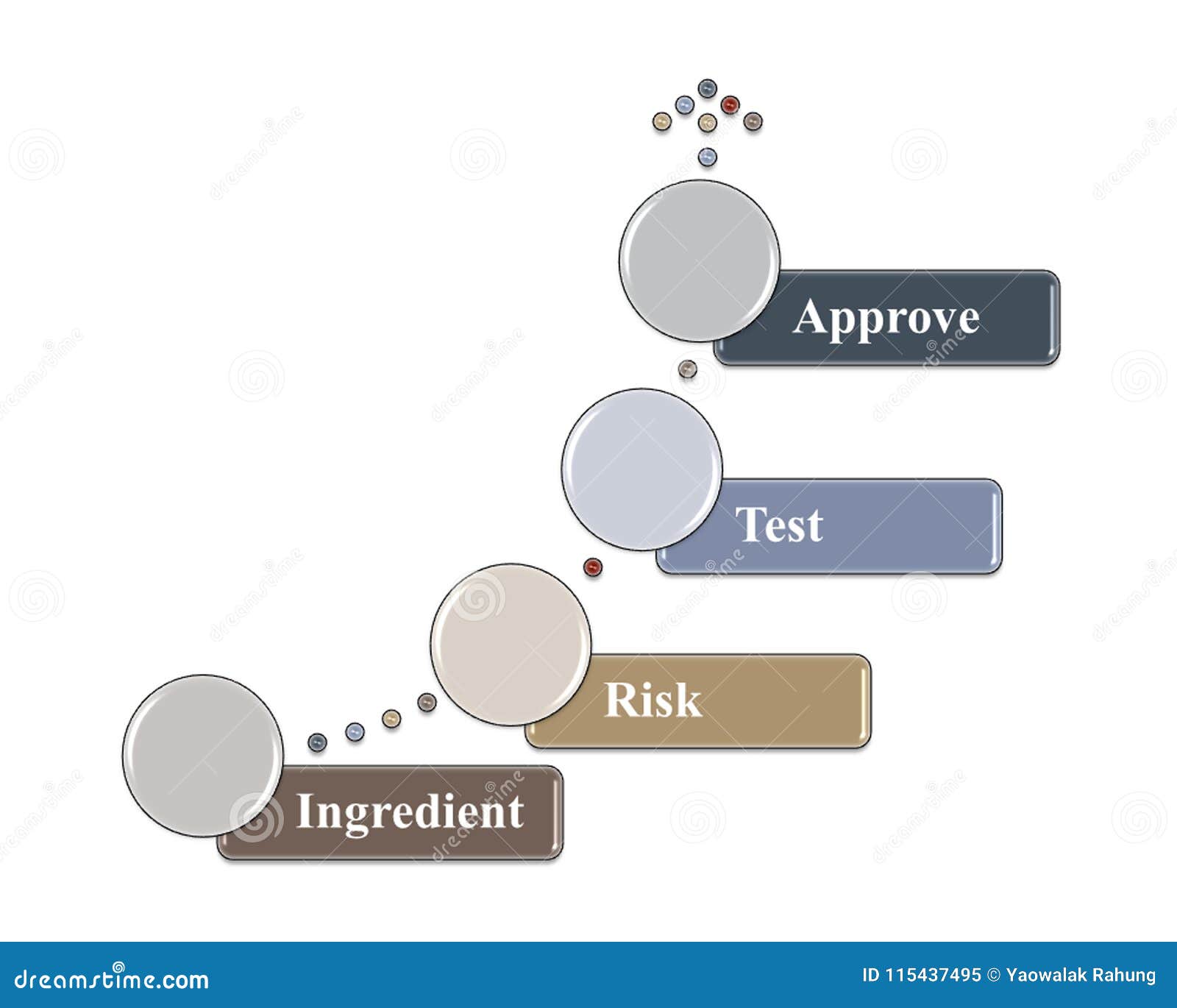 Approve

Test

Risk

Ingredient

dreamstime.com

ID 115437495 © Yaowalak Rahung